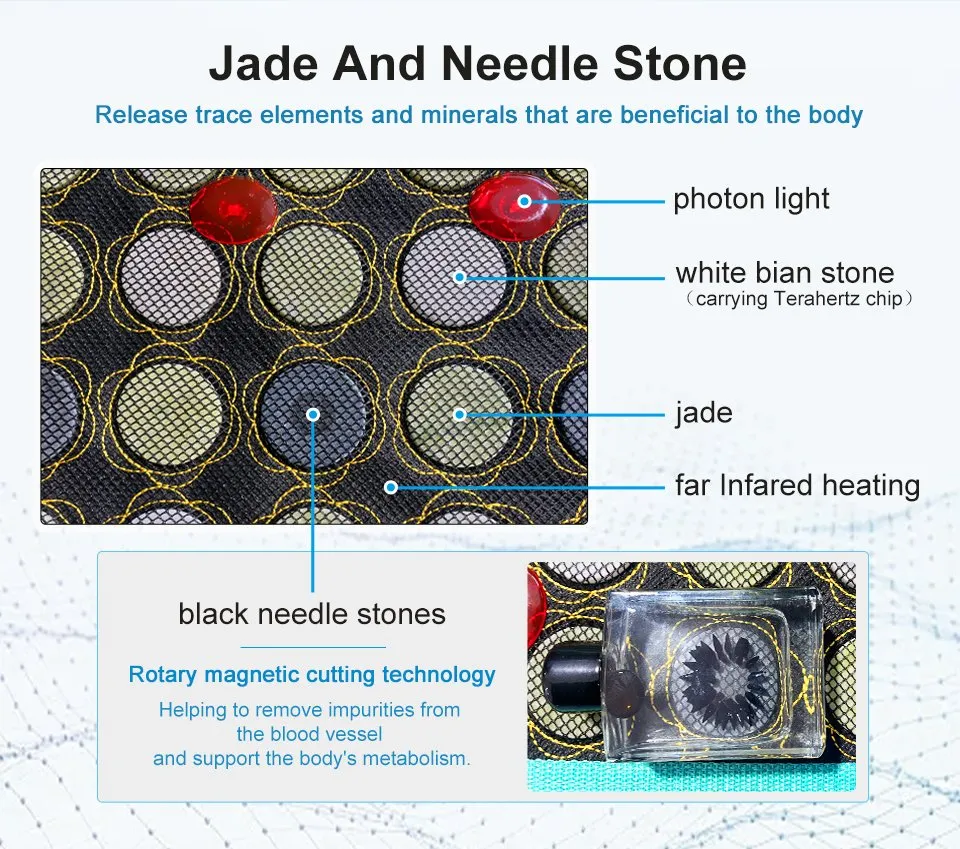 Jade And Needle Stone

Release trace elements and minerals that are beneficial to the body

photon light

white bian stone
（carrying Terahertz chip）

jade

far Infared heating

black needle stones

Rotary magnetic cutting technology

Helping to remove impurities from the blood vessel
and support the body's metabolism.